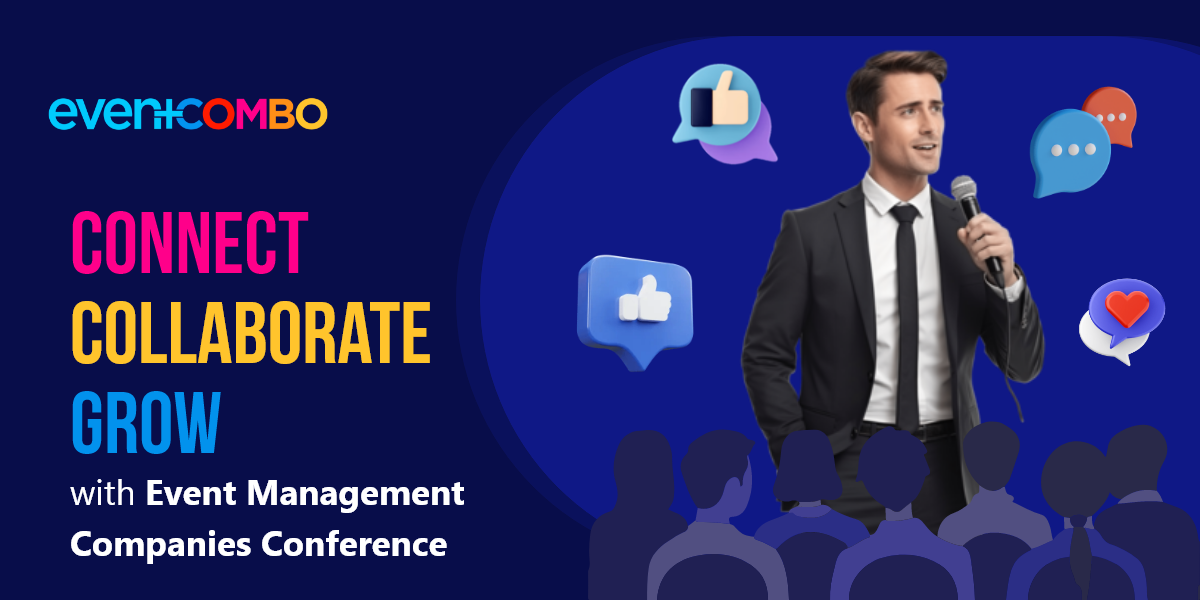 eventCOMBO

CONNECT
COLLABORATE
GROW

with Event Management Companies Conference